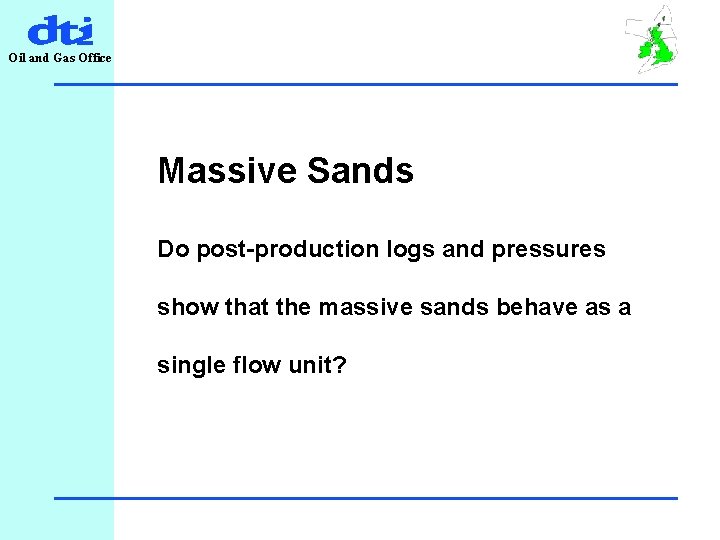 dti
Oil and Gas Office

Massive Sands

Do post-production logs and pressures show that the massive sands behave as a single flow unit?